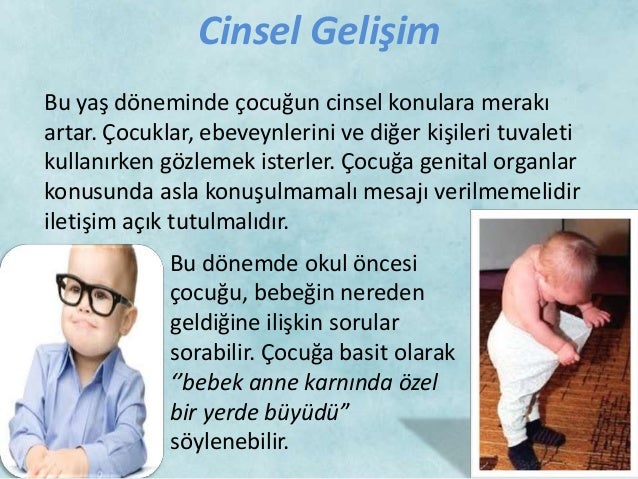 Cinsel Gelişim

Bu yaş döneminde çocuğun cinsel konulara merakı artar. Çocuklar, ebeveynlerini ve diğer kişileri tuvaleti kullanırken gözlemek isterler. Çocuğa genital organlar konusunda asla konuşulmamalı mesajı verilmemelidir iletişim açık tutulmalıdır.

Bu dönemde okul öncesi çocuğu, bebeğin nereden geldiğine ilişkin sorular sorabilir. Çocuğa basit olarak ‘’bebek anne karnında özel bir yerde büyüdü” söylenebilir.